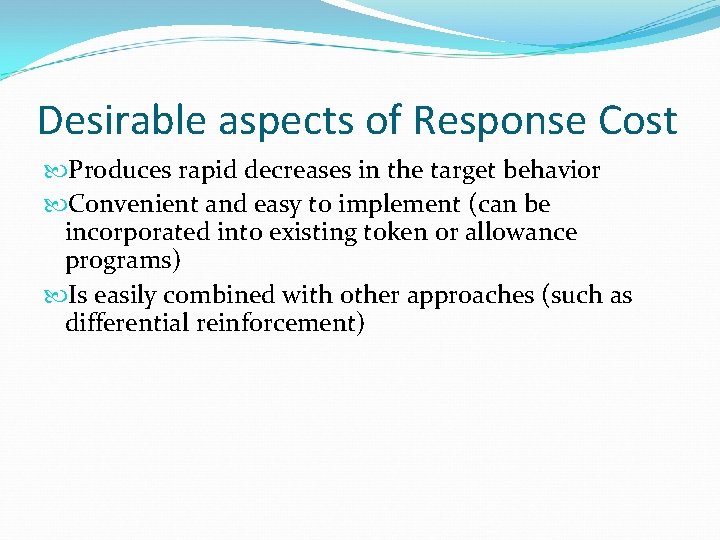 Desirable aspects of Response Cost

Produces rapid decreases in the target behavior

Convenient and easy to implement (can be incorporated into existing token or allowance programs)

Is easily combined with other approaches (such as differential reinforcement)